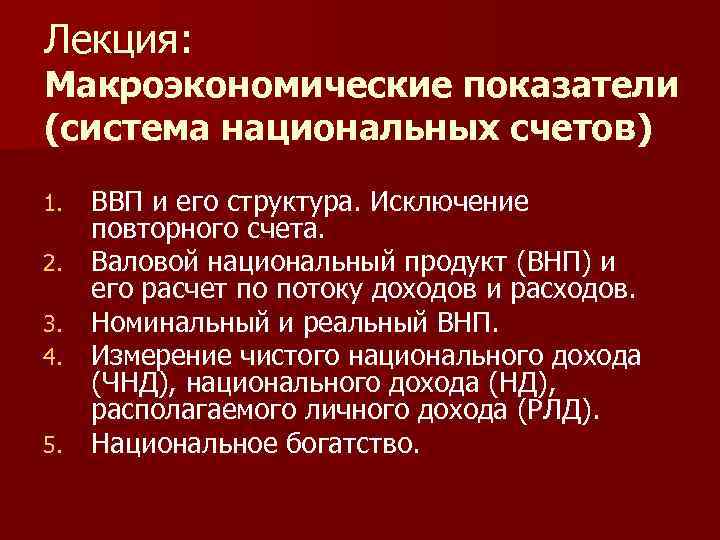 Лекция:
Макроэкономические показатели (система национальных счетов)

1. ВВП и его структура. Исключение повторного счета.
2. Валовой национальный продукт (ВНП) и его расчет по потоку доходов и расходов.
3. Номинальный и реальный ВНП.
4. Измерение чистого национального дохода (ЧНД), национального дохода (НД), располагаемого личного дохода (РЛД).
5. Национальное богатство.